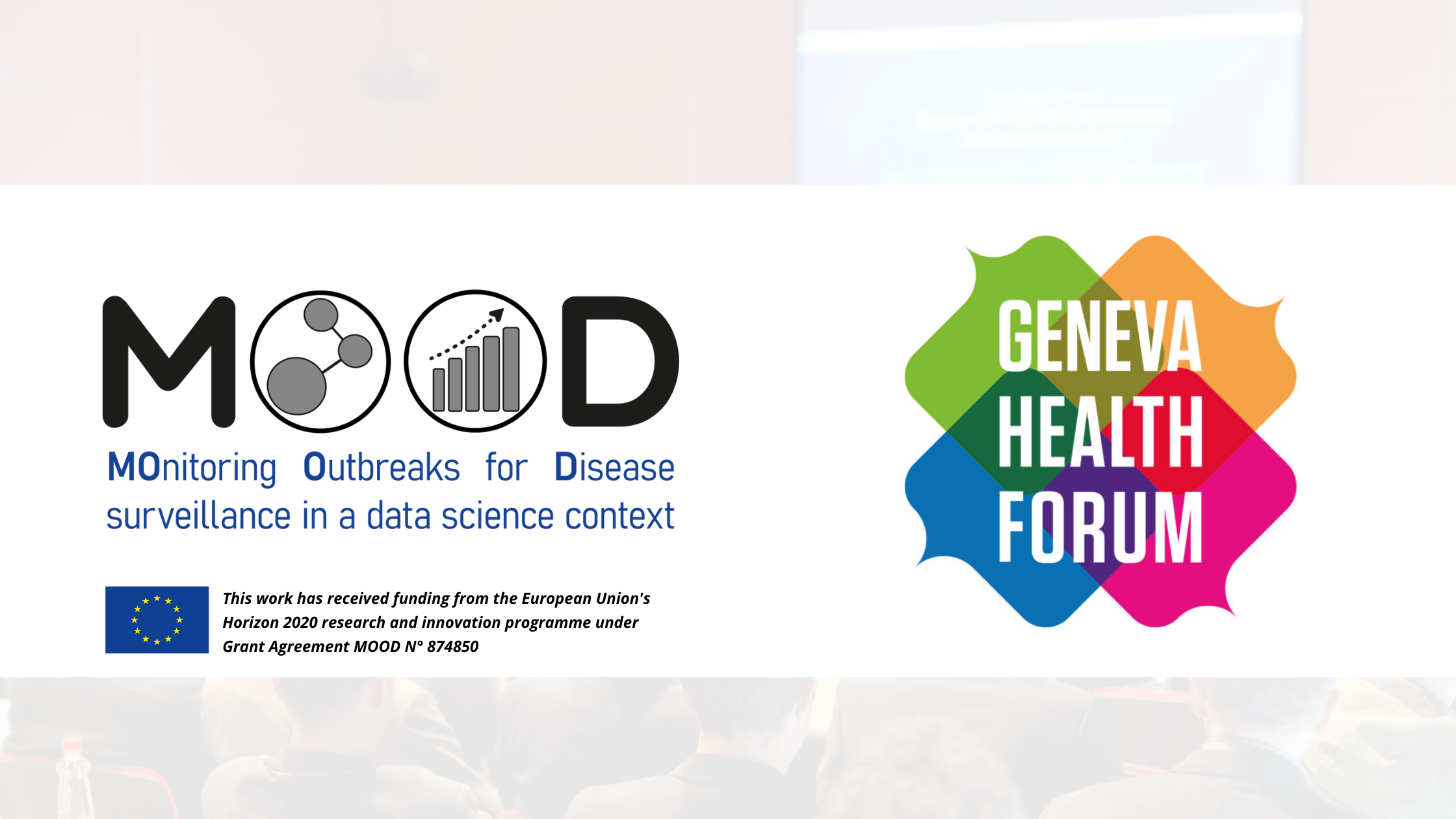 MOOD

MOnitoring Outbreaks for Disease surveillance in a data science context

This work has received funding from the European Union's Horizon 2020 research and innovation programme under Grant Agreement MOOD N° 874850

GENEVA HEALTH FORUM